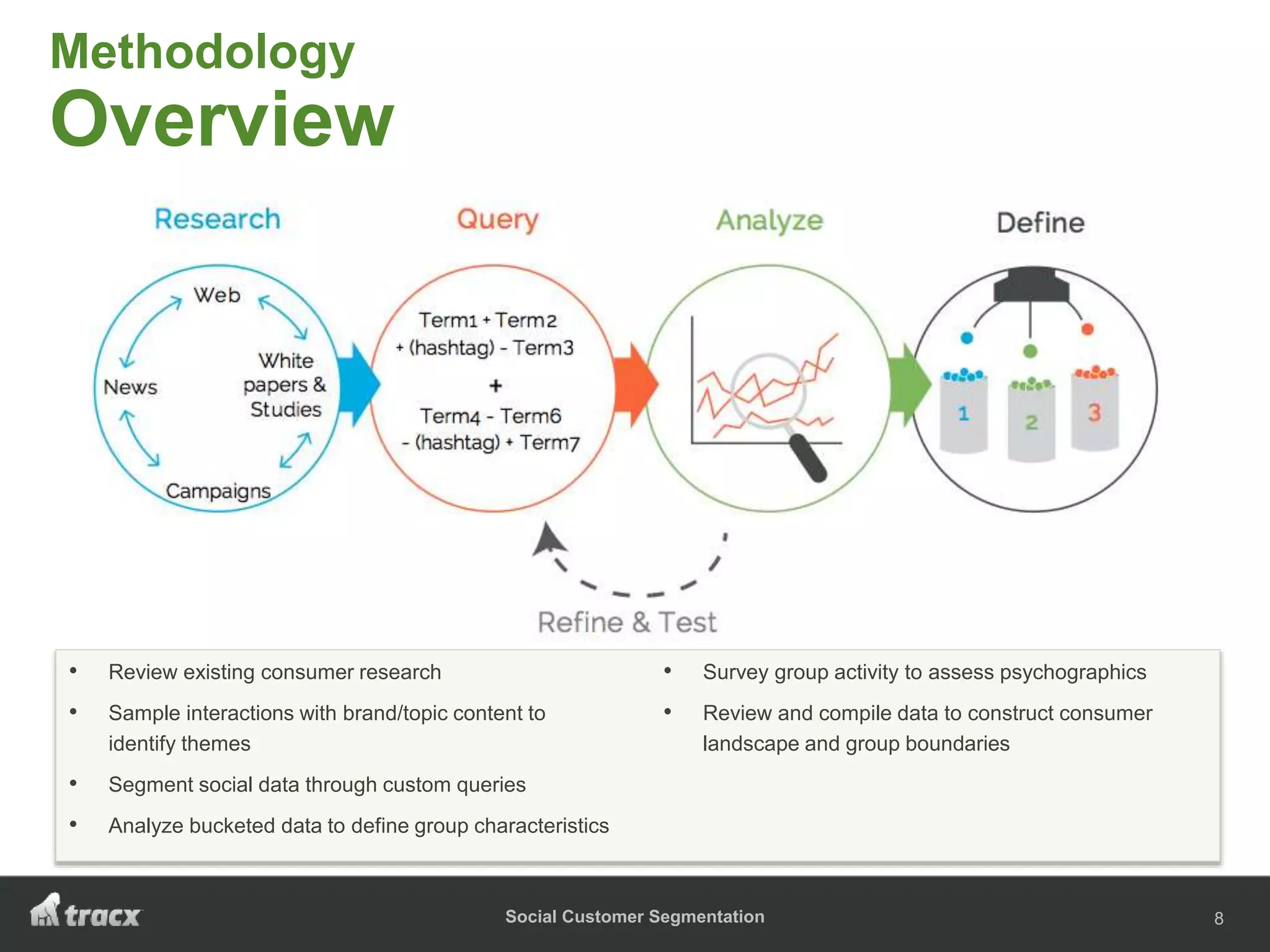 Methodology
Overview

Research

Web

News

White papers & Studies

Campaigns

Query

Term1 + Term2 + (hashtag) - Term3

+

Term4 - Term6 - (hashtag) + Term7

Analyze

Define

1

2

3

Refine & Test

• Review existing consumer research
• Sample interactions with brand/topic content to identify themes
• Segment social data through custom queries
• Analyze bucketed data to define group characteristics

• Survey group activity to assess psychographics
• Review and compile data to construct consumer landscape and group boundaries

tracx

Social Customer Segmentation

8